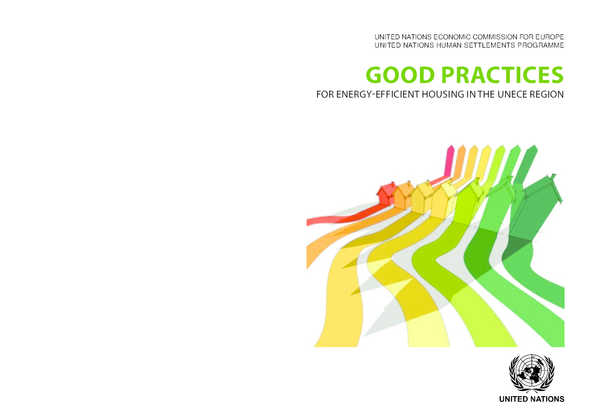 UNITED NATIONS ECONOMIC COMMISSION FOR EUROPE
UNITED NATIONS HUMAN SETTLEMENTS PROGRAMME

GOOD PRACTICES
FOR ENERGY-EFFICIENT HOUSING IN THE UNECE REGION

UNITED NATIONS